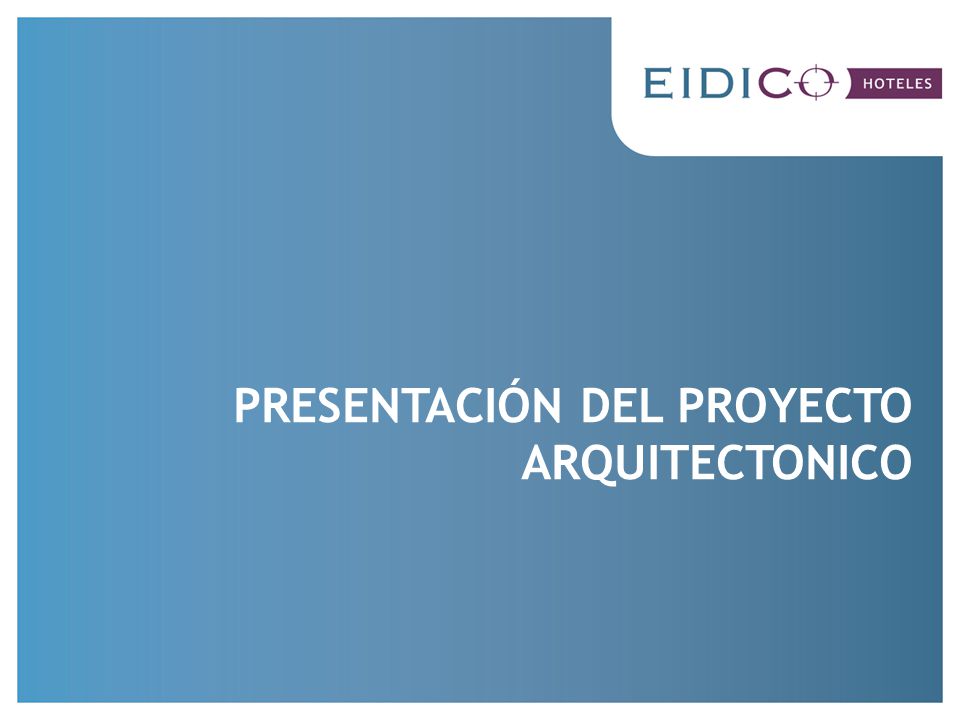 EIDICO HOTELES

PRESENTACIÓN DEL PROYECTO ARQUITECTONICO